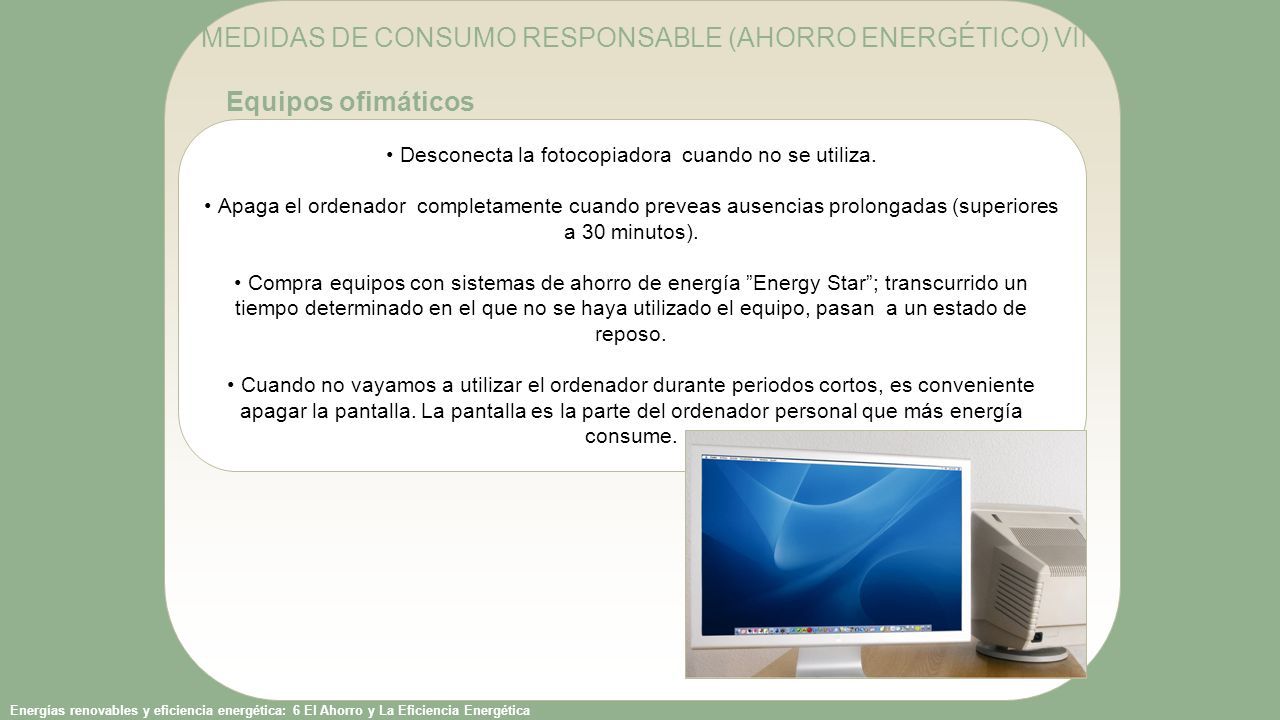 MEDIDAS DE CONSUMO RESPONSABLE (AHORRO ENERGÉTICO) VII

Equipos ofimáticos

• Desconecta la fotocopiadora cuando no se utiliza.

• Apaga el ordenador completamente cuando preveas ausencias prolongadas (superiores a 30 minutos).

• Compra equipos con sistemas de ahorro de energía ”Energy Star”; transcurrido un tiempo determinado en el que no se haya utilizado el equipo, pasan a un estado de reposo.

• Cuando no vayamos a utilizar el ordenador durante periodos cortos, es conveniente apagar la pantalla. La pantalla es la parte del ordenador personal que más energía consume.

Energías renovables y eficiencia energética: 6 El Ahorro y La Eficiencia Energética